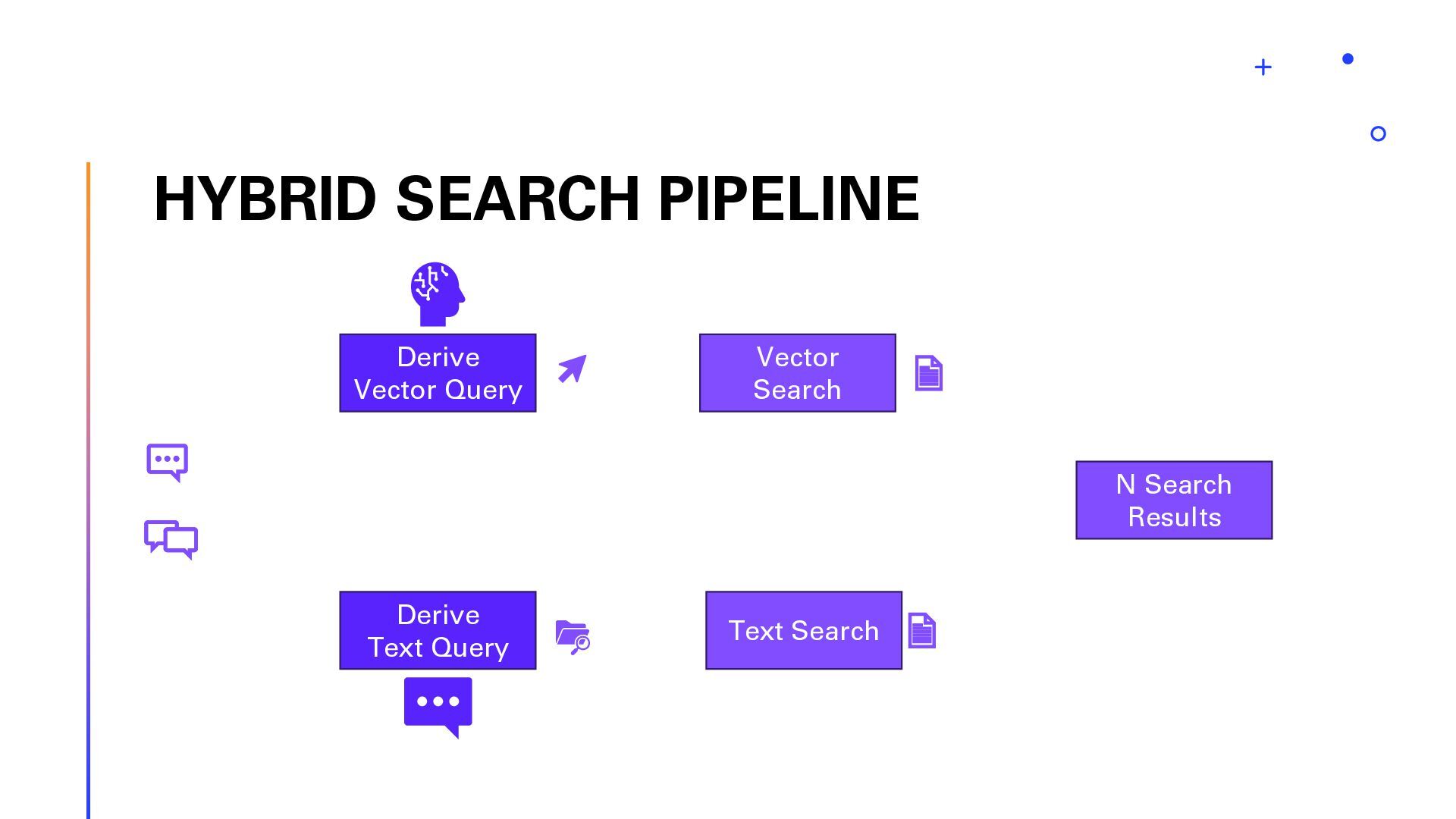 HYBRID SEARCH PIPELINE

Derive Vector Query

Vector Search

N Search Results

Derive Text Query

Text Search